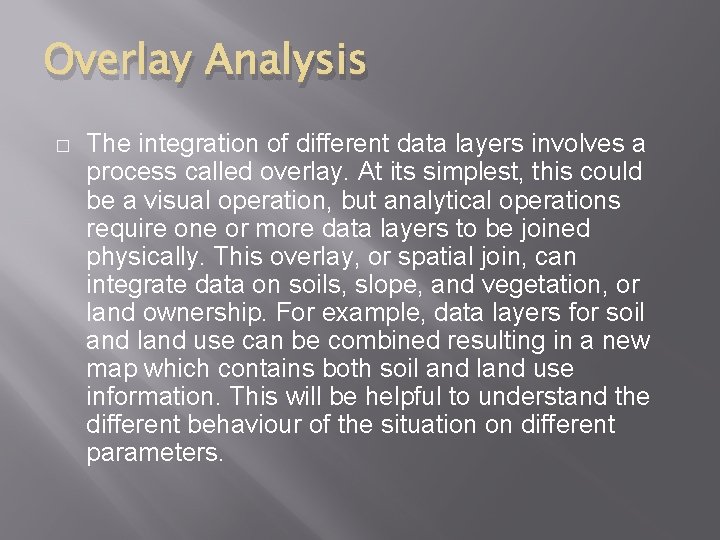 Overlay Analysis

□ The integration of different data layers involves a process called overlay. At its simplest, this could be a visual operation, but analytical operations require one or more data layers to be joined physically. This overlay, or spatial join, can integrate data on soils, slope, and vegetation, or land ownership. For example, data layers for soil and land use can be combined resulting in a new map which contains both soil and land use information. This will be helpful to understand the different behaviour of the situation on different parameters.